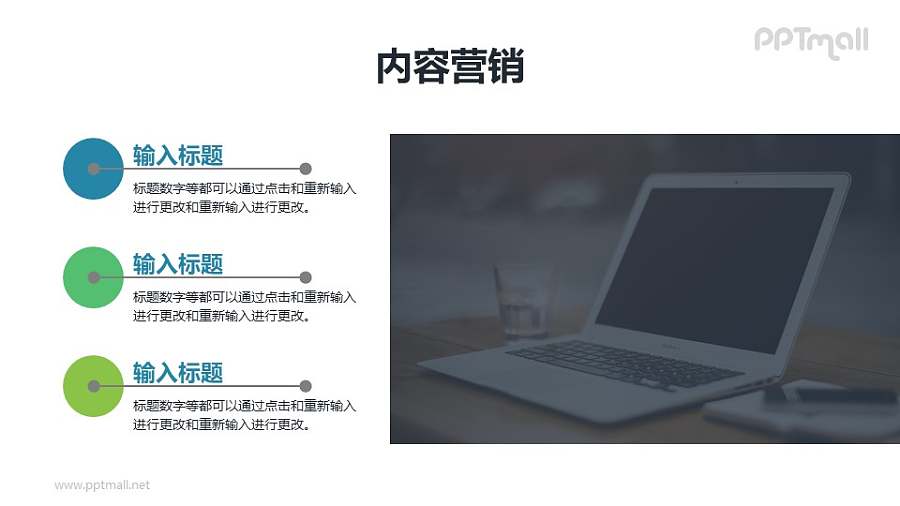 PPTmall

内容营销

输入标题

标题数字等都可以通过点击和重新输入进行更改和重新输入进行更改。

输入标题

标题数字等都可以通过点击和重新输入进行更改和重新输入进行更改。

输入标题

标题数字等都可以通过点击和重新输入进行更改和重新输入进行更改。

www.pptmall.net